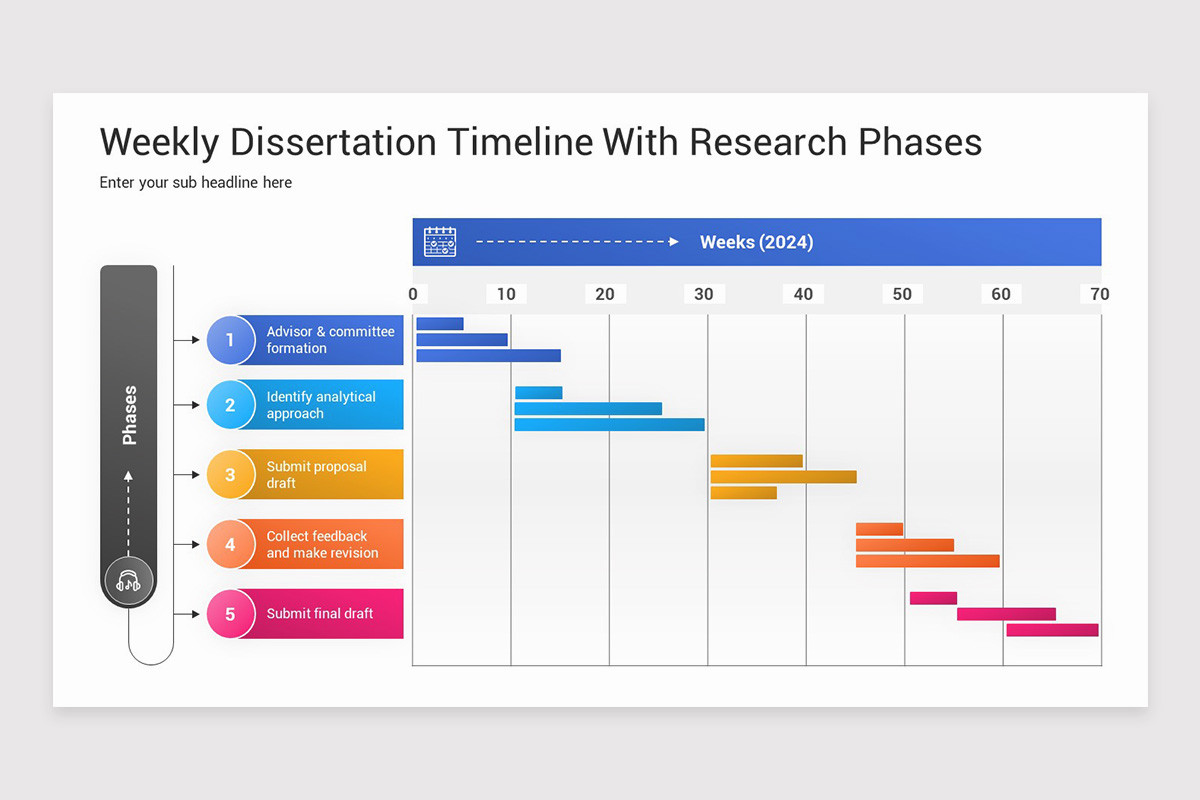 Weekly Dissertation Timeline With Research Phases

Enter your sub headline here

Weeks (2024)

0 10 20 30 40 50 60 70

Phases

1 Advisor & committee formation

2 Identify analytical approach

3 Submit proposal draft

4 Collect feedback and make revision

5 Submit final draft